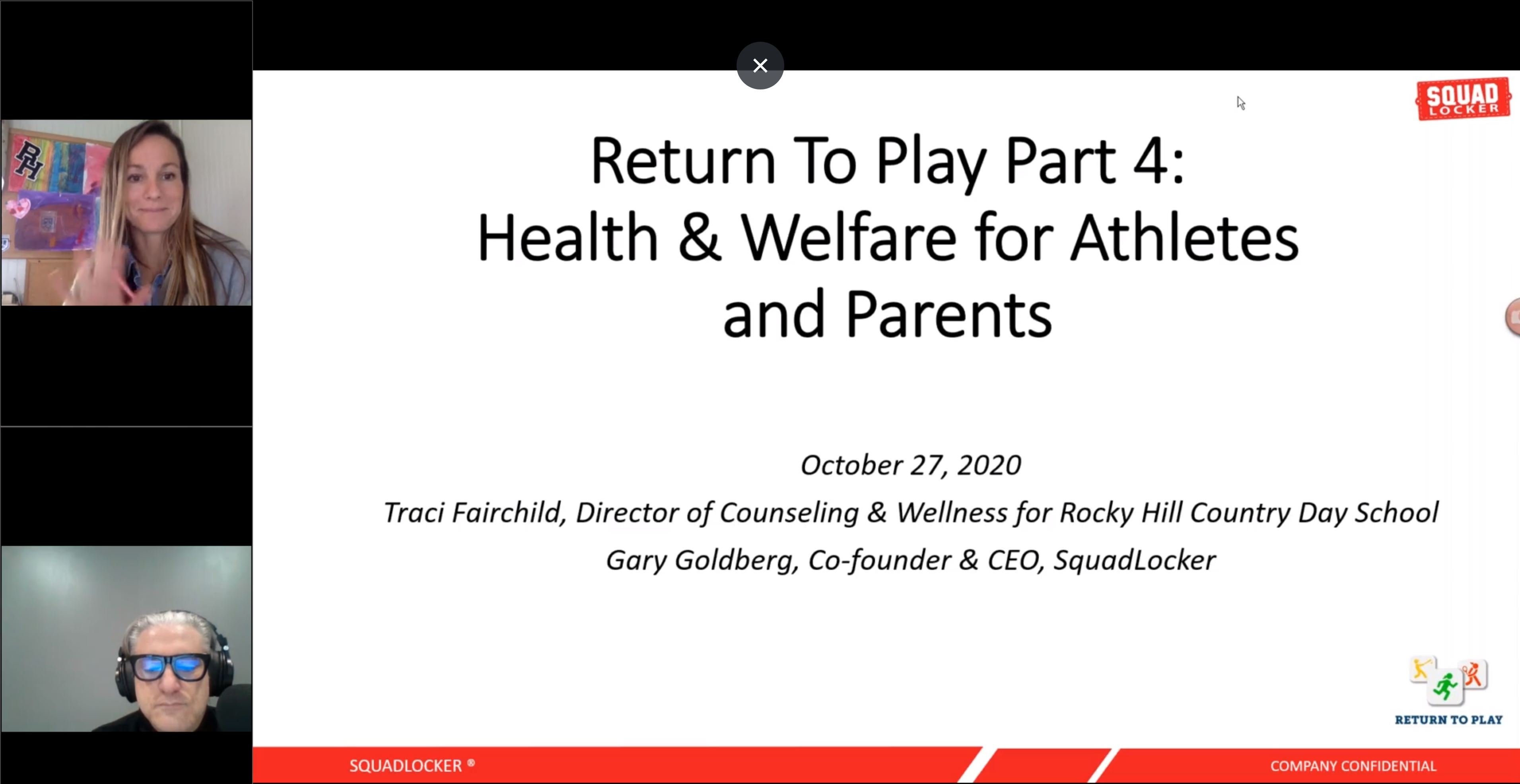 RH

SQUAD LOCKER

Return To Play Part 4:
Health & Welfare for Athletes and Parents

October 27, 2020

Traci Fairchild, Director of Counseling & Wellness for Rocky Hill Country Day School

Gary Goldberg, Co-founder & CEO, SquadLocker

RETURN TO PLAY

SQUADLOCKER ®

COMPANY CONFIDENTIAL